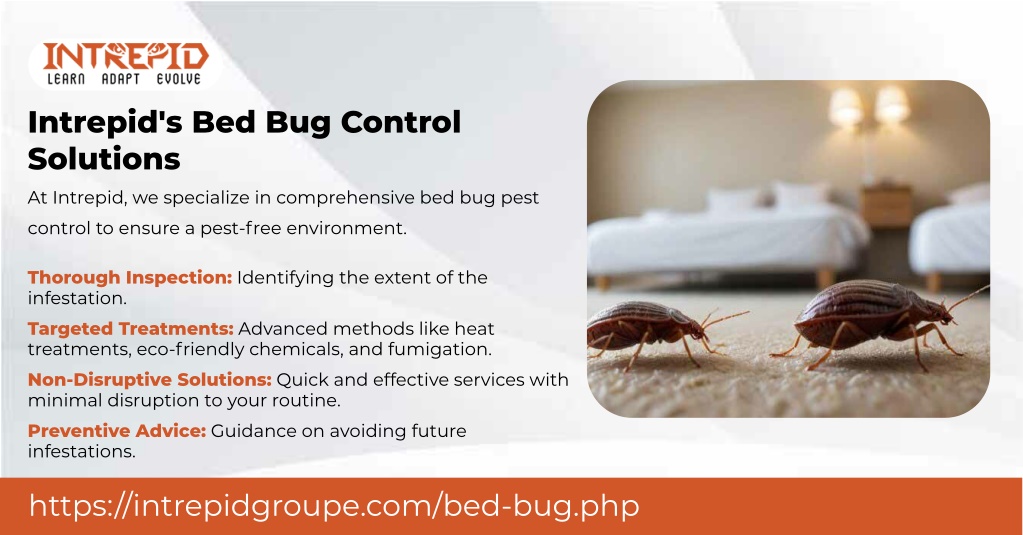 INTREPID
LEARN ADAPT EVOLVE

Intrepid's Bed Bug Control Solutions

At Intrepid, we specialize in comprehensive bed bug pest control to ensure a pest-free environment.

Thorough Inspection: Identifying the extent of the infestation.

Targeted Treatments: Advanced methods like heat treatments, eco-friendly chemicals, and fumigation.

Non-Disruptive Solutions: Quick and effective services with minimal disruption to your routine.

Preventive Advice: Guidance on avoiding future infestations.

https://intrepidgroupe.com/bed-bug.php